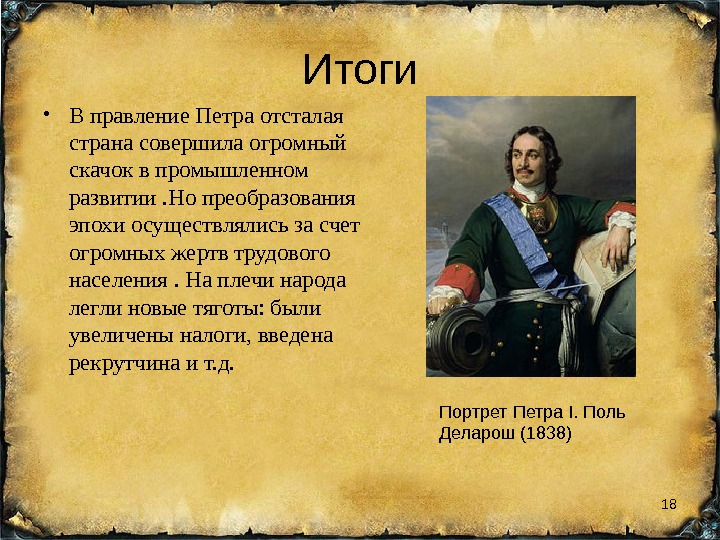 Итоги

• В правление Петра отсталая страна совершила огромный скачок в промышленном развитии .Но преобразования эпохи осуществлялись за счет огромных жертв трудового населения . На плечи народа легли новые тяготы: были увеличены налоги, введена рекрутчина и т.д.

Портрет Петра I. Поль Деларош (1838)

18